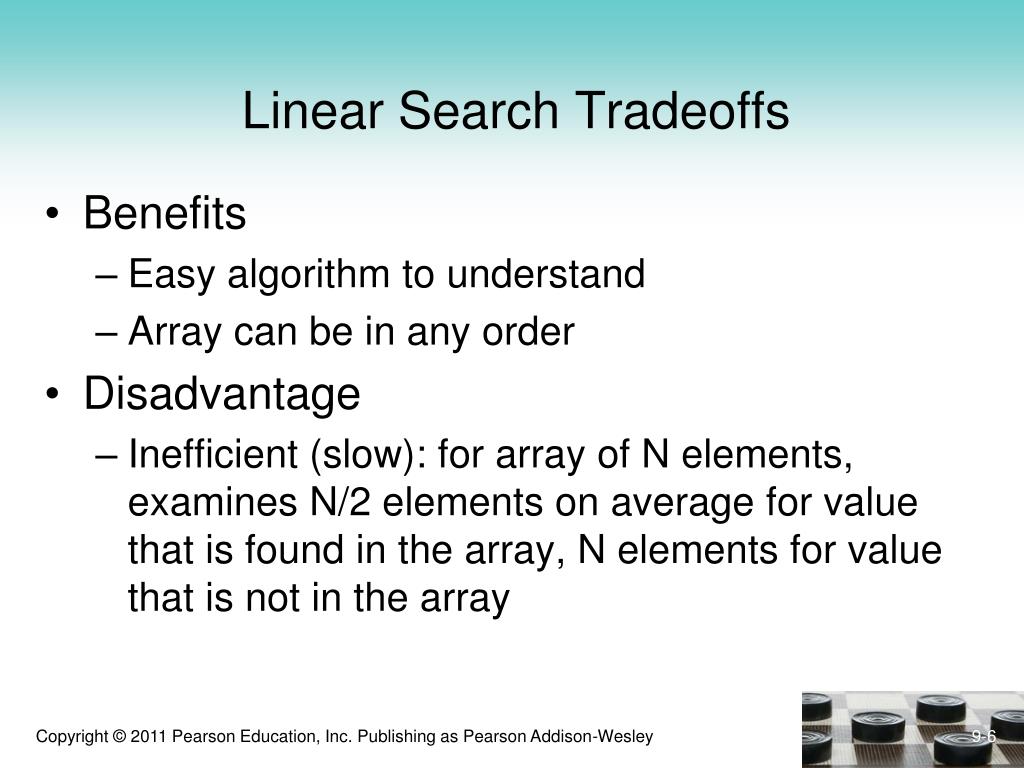 Linear Search Tradeoffs

• Benefits
– Easy algorithm to understand
– Array can be in any order
• Disadvantage
– Inefficient (slow): for array of N elements, examines N/2 elements on average for value that is found in the array, N elements for value that is not in the array

Copyright © 2011 Pearson Education, Inc. Publishing as Pearson Addison-Wesley

9-6